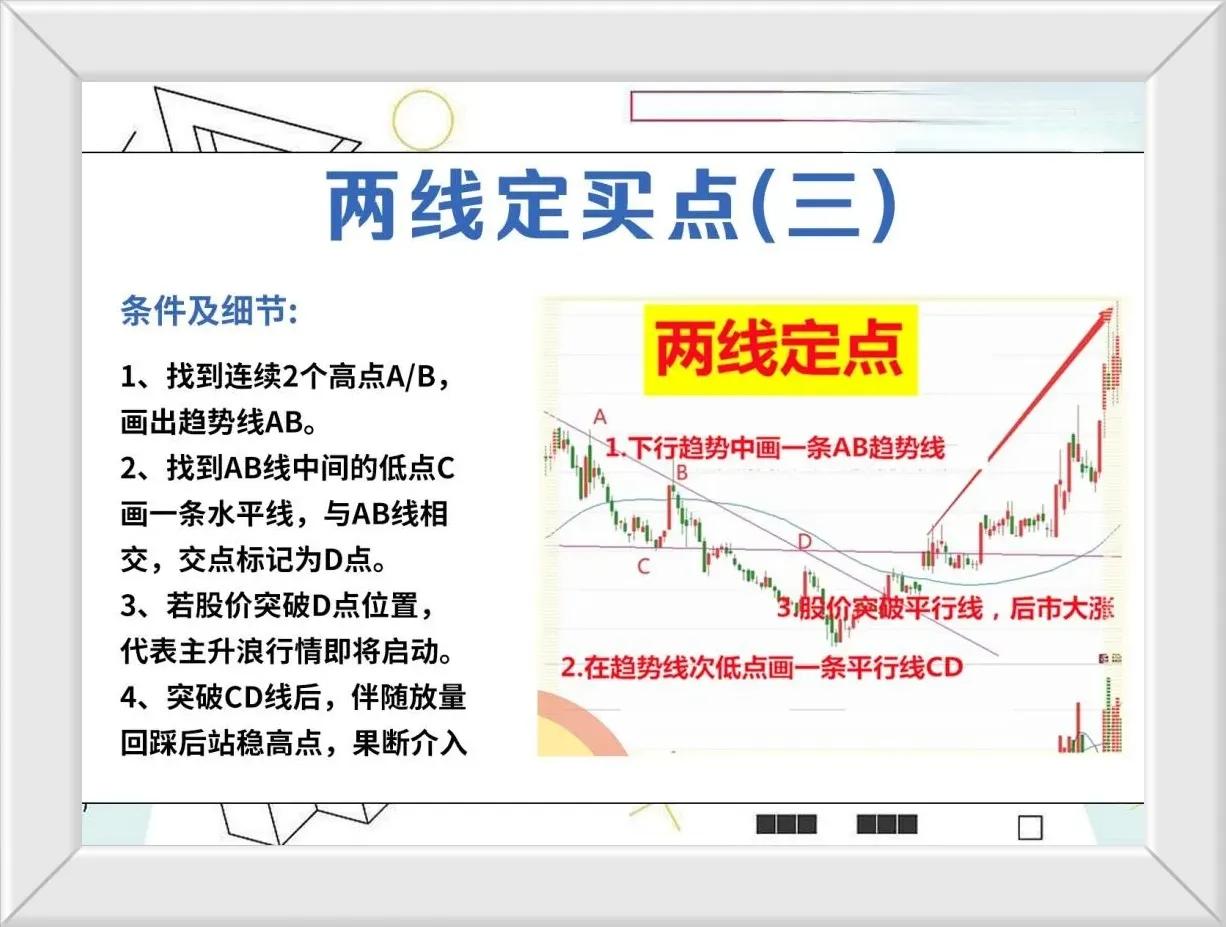 两线定买点(三)

条件及细节:

1、找到连续2个高点A/B，画出趋势线AB。
2、找到AB线中间的低点C画一条水平线，与AB线相交，交点标记为D点。
3、若股价突破D点位置，代表主升浪行情即将启动。
4、突破CD线后，伴随放量回踩后站稳高点，果断介入

两线定点

A

1.下行趋势中画一条AB趋势线

B

C

D

3.股价突破平行线，后市大涨

2.在趋势线次低点画一条平行线CD